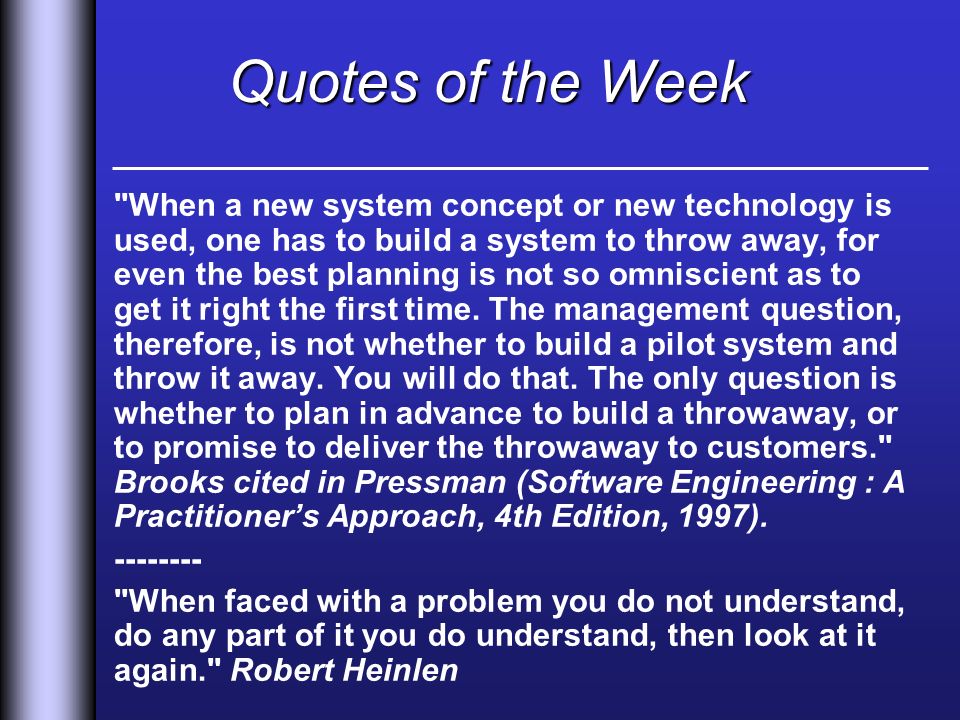 Quotes of the Week

"When a new system concept or new technology is used, one has to build a system to throw away, for even the best planning is not so omniscient as to get it right the first time. The management question, therefore, is not whether to build a pilot system and throw it away. You will do that. The only question is whether to plan in advance to build a throwaway, or to promise to deliver the throwaway to customers." Brooks cited in Pressman (Software Engineering : A Practitioner's Approach, 4th Edition, 1997).

--------

"When faced with a problem you do not understand, do any part of it you do understand, then look at it again." Robert Heinlen